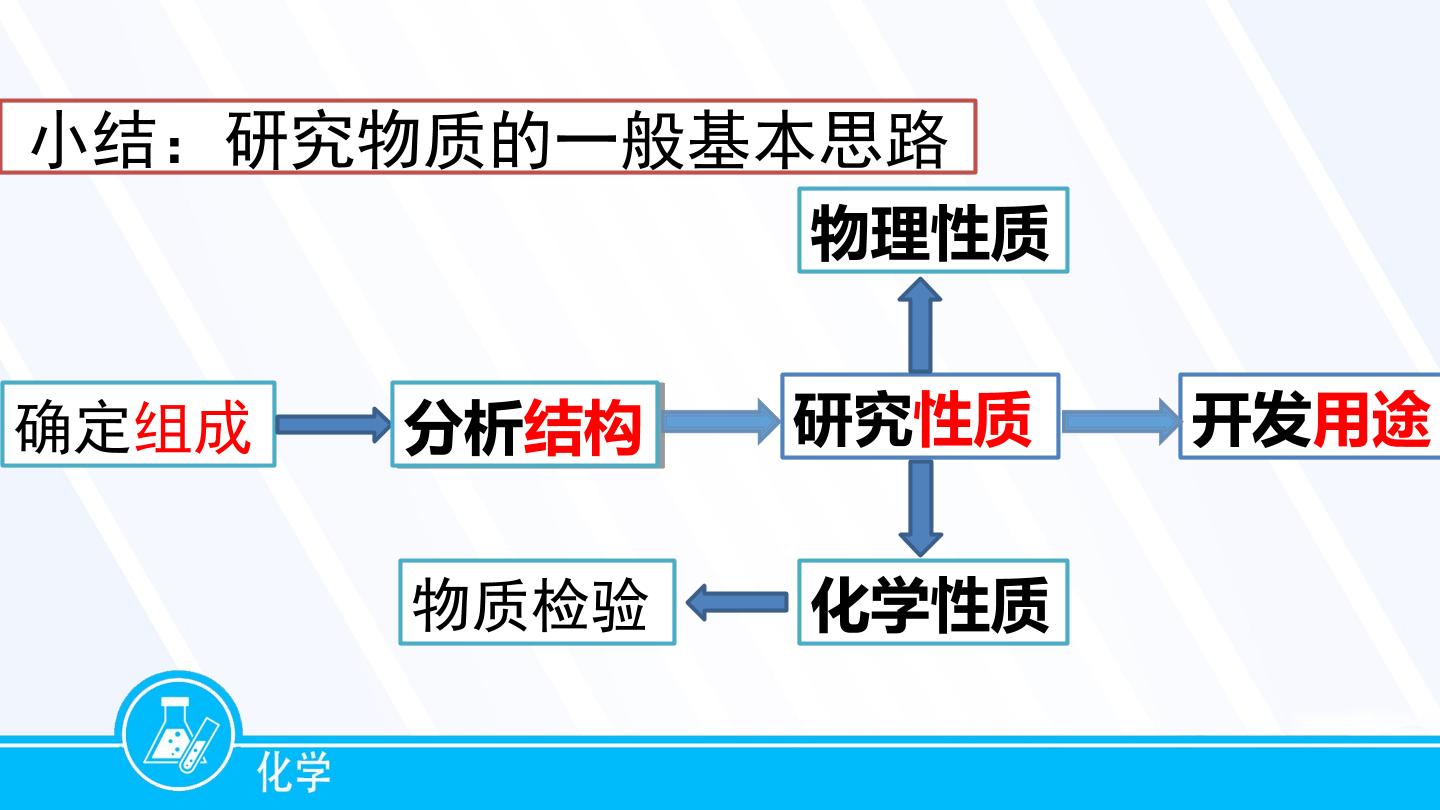 小结：研究物质的一般基本思路

物理性质

确定组成

分析结构

研究性质

开发用途

物质检验

化学性质

化学